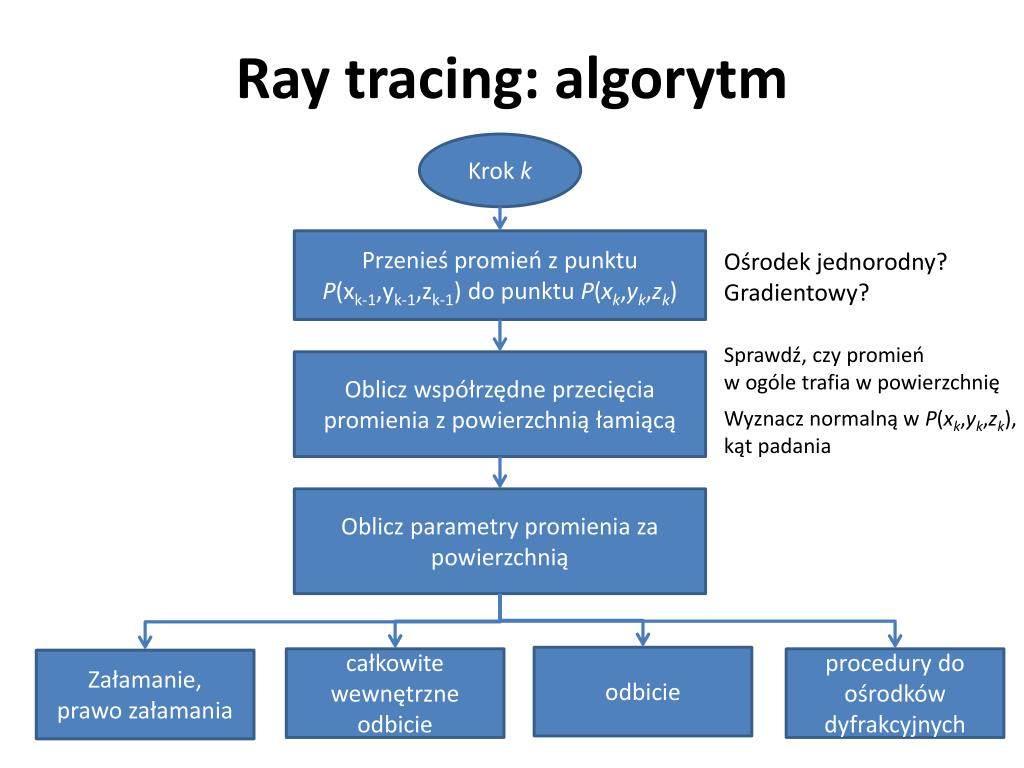 Ray tracing: algorytm

Krok $k$

Przenieś promień z punktu $P(x_{k-1},y_{k-1},z_{k-1})$ do punktu $P(x_k,y_k,z_k)$

Ośrodek jednorodny? Gradientowy?

Oblicz współrzędne przecięcia promienia z powierzchnią łamiącą

Sprawdź, czy promień w ogóle trafia w powierzchnię

Wyznacz normalną w $P(x_k,y_k,z_k)$, kąt padania

Oblicz parametry promienia za powierzchnią

Załamanie, prawo załamania

całkowite wewnętrzne odbicie

odbicie

procedury do ośrodków dyfrakcyjnych